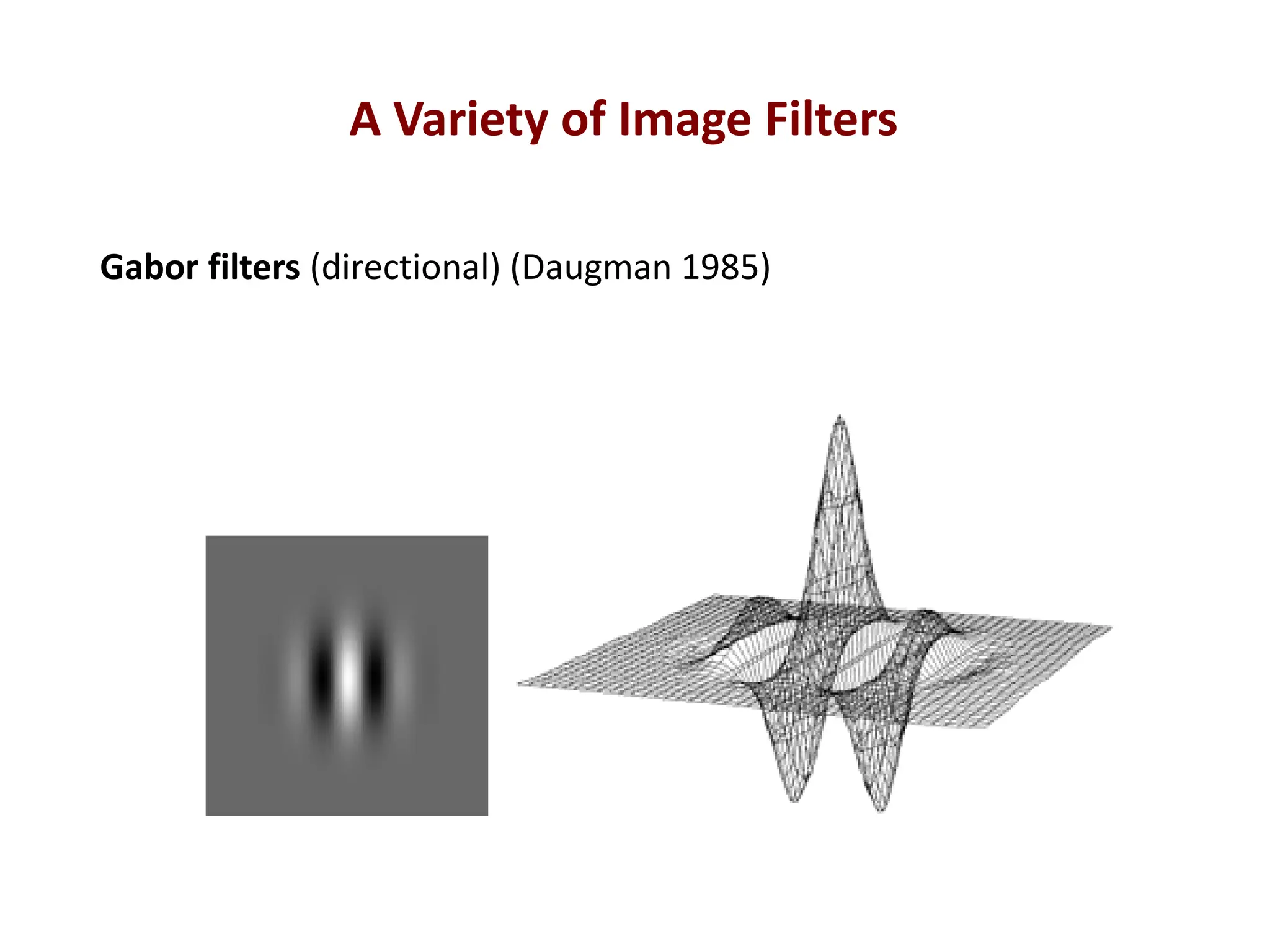 A Variety of Image Filters

Gabor filters (directional) (Daugman 1985)